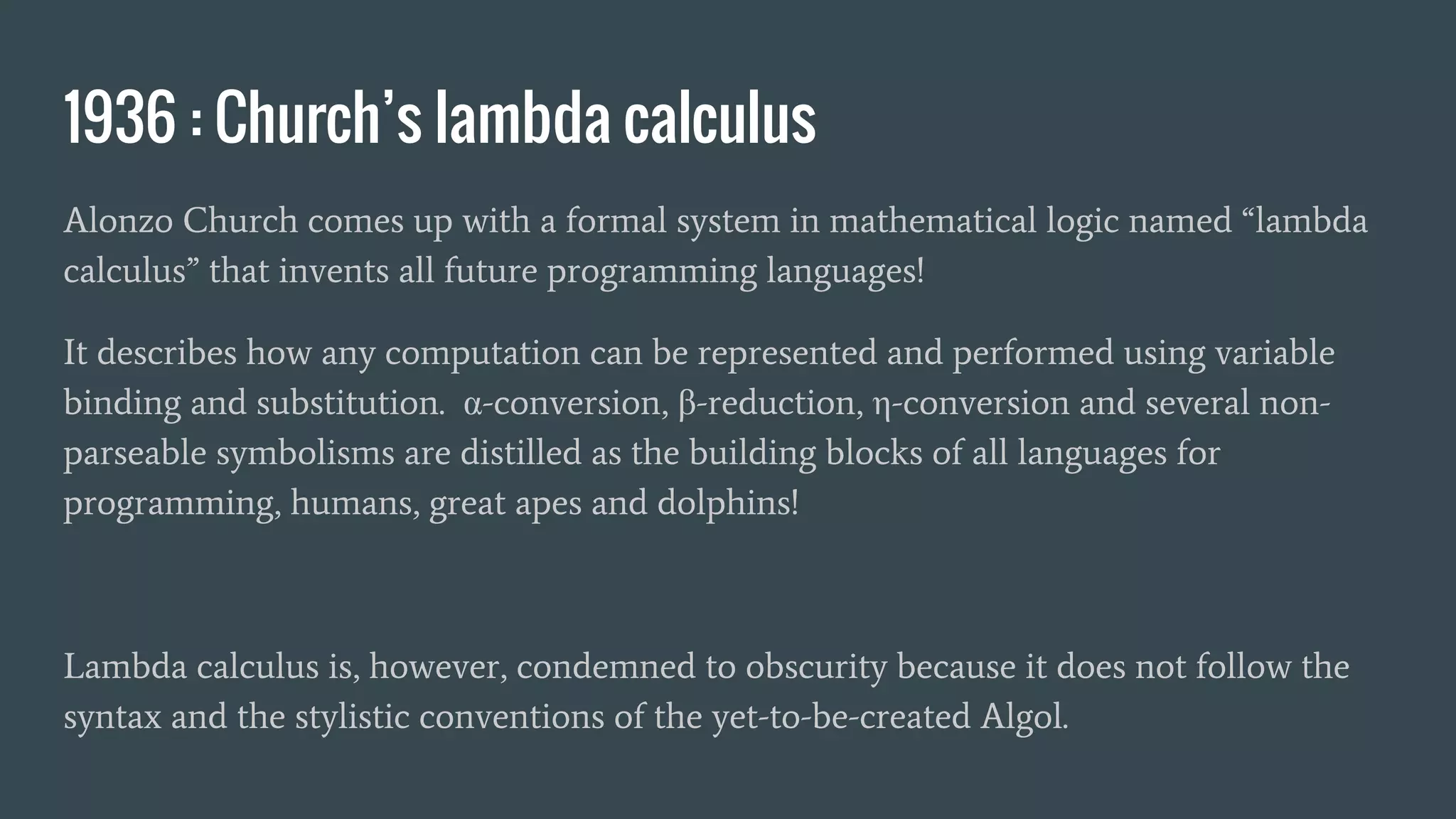 1936 : Church’s lambda calculus

Alonzo Church comes up with a formal system in mathematical logic named “lambda calculus” that invents all future programming languages!

It describes how any computation can be represented and performed using variable binding and substitution. α-conversion, β-reduction, η-conversion and several non-parseable symbolisms are distilled as the building blocks of all languages for programming, humans, great apes and dolphins!

Lambda calculus is, however, condemned to obscurity because it does not follow the syntax and the stylistic conventions of the yet-to-be-created Algol.